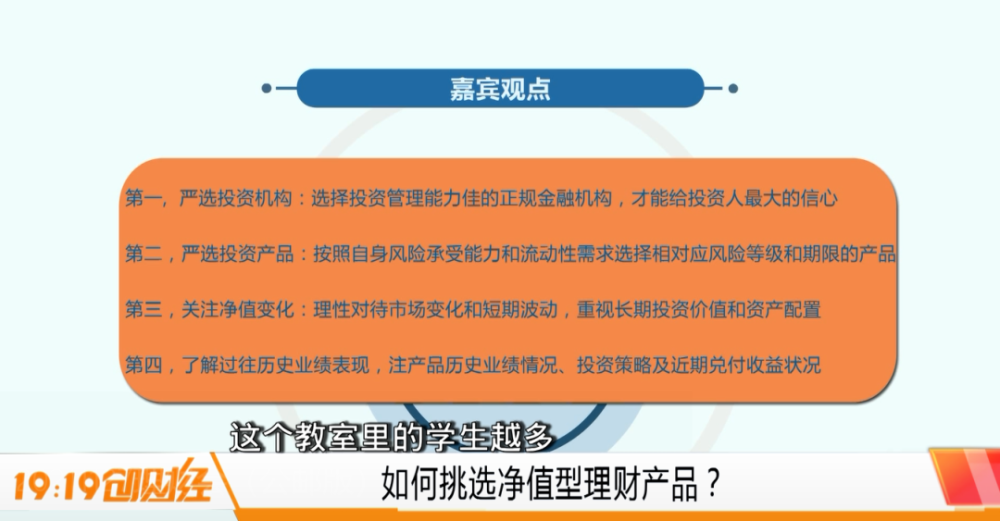 嘉宾观点

第一，严选投资机构：选择投资管理能力佳的正规金融机构，才能给投资人最大的信心

第二，严选投资产品：按照自身风险承受能力和流动性需求选择相对应风险等级和期限的产品

第三，关注净值变化：理性对待市场变化和短期波动，重视长期投资价值和资产配置

第四，了解过往历史业绩表现，注产品历史业绩情况、投资策略及近期兑付收益状况

这个教室里的学生越多

19:19创财经

如何挑选净值型理财产品？